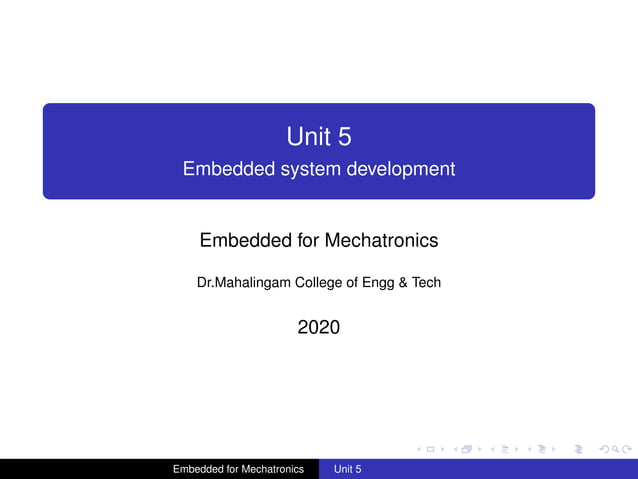 Unit 5
Embedded system development

Embedded for Mechatronics

Dr.Mahalingam College of Engg & Tech

2020

Embedded for Mechatronics Unit 5